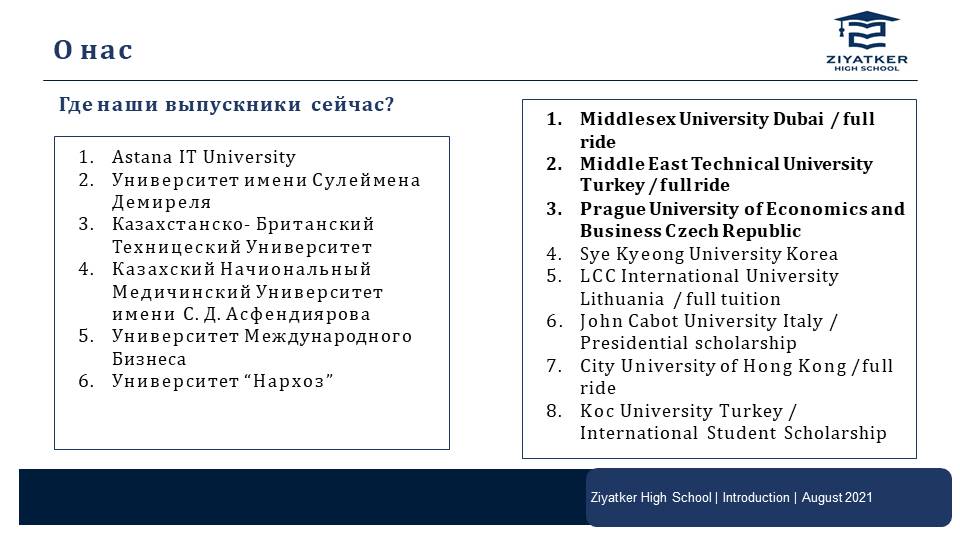 О нас

ZIYATKER
HIGH SCHOOL

Где наши выпускники сейчас?

1. Astana IT University
2. Университет имени Сулеймена Демиреля
3. Казахстанско- Британский Техницеский Университет
4. Казахский Начиональный Медичинский Университет имени С. Д. Асфендиярова
5. Университет Международного Бизнеса
6. Университет “Нархоз”

1. Middlesex University Dubai / full ride
2. Middle East Technical University Turkey / full ride
3. Prague University of Economics and Business Czech Republic
4. Sye Kyeong University Korea
5. LCC International University Lithuania / full tuition
6. John Cabot University Italy / Presidential scholarship
7. City University of Hong Kong / full ride
8. Koc University Turkey / International Student Scholarship

Ziyatker High School | Introduction | August 2021